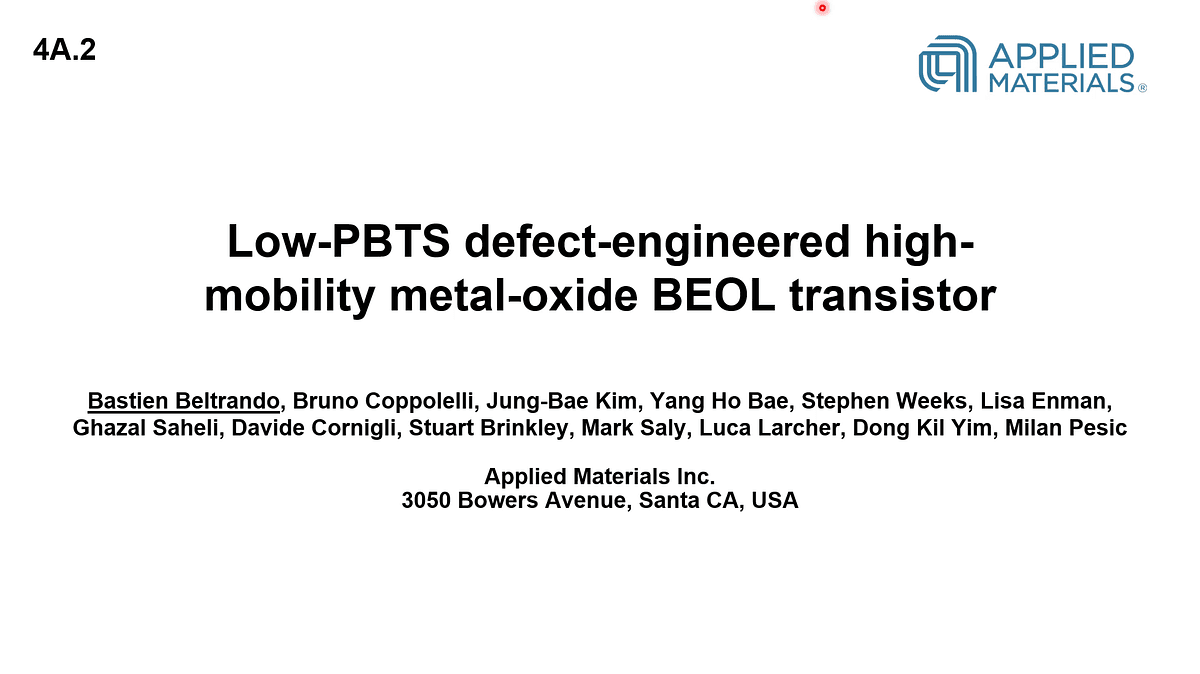 4A.2

APPLIED MATERIALS®

Low-PBTS defect-engineered high-mobility metal-oxide BEOL transistor

Bastien Beltrando, Bruno Coppolelli, Jung-Bae Kim, Yang Ho Bae, Stephen Weeks, Lisa Enman, Ghazal Saheli, Davide Cornigli, Stuart Brinkley, Mark Saly, Luca Larcher, Dong Kil Yim, Milan Pesic

Applied Materials Inc.
3050 Bowers Avenue, Santa CA, USA